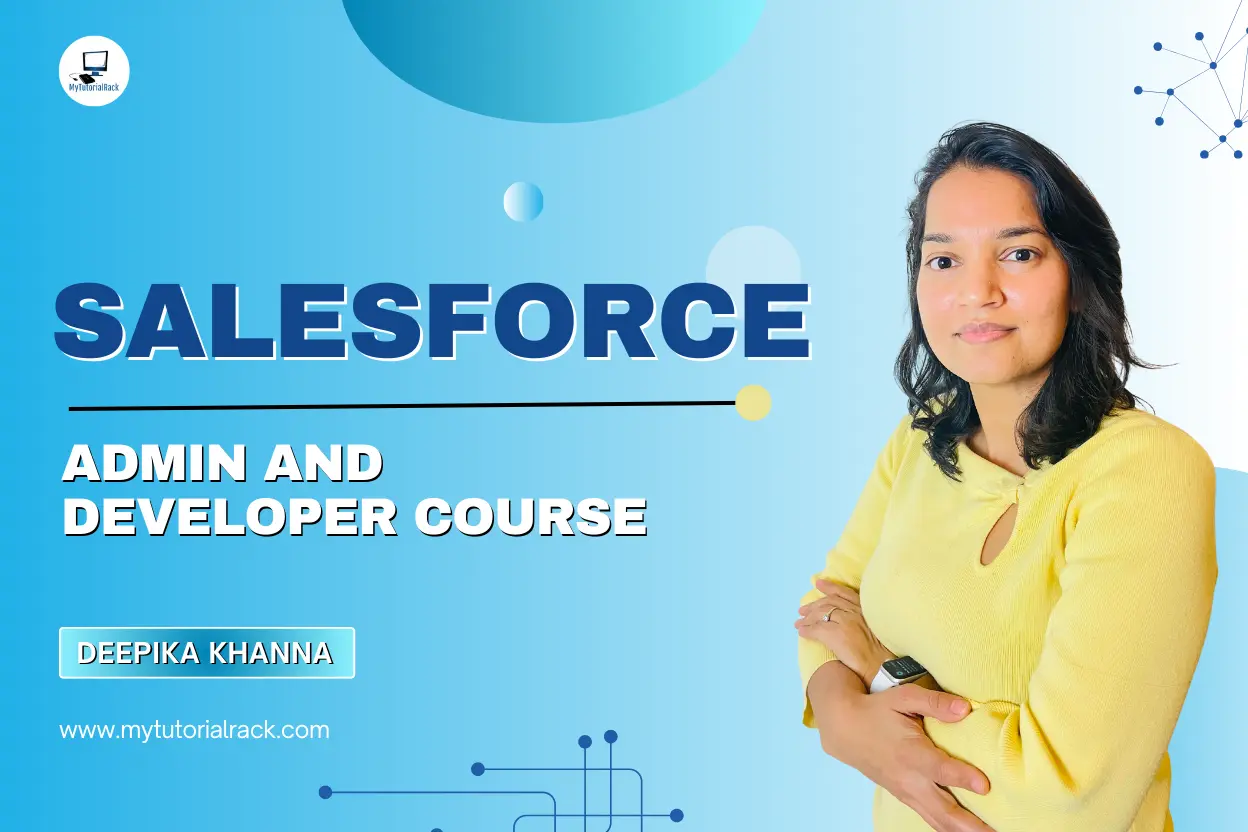 MyTutorialRack

SALESFORCE

ADMIN AND DEVELOPER COURSE

DEEPIKA KHANNA

www.mytutorialrack.com